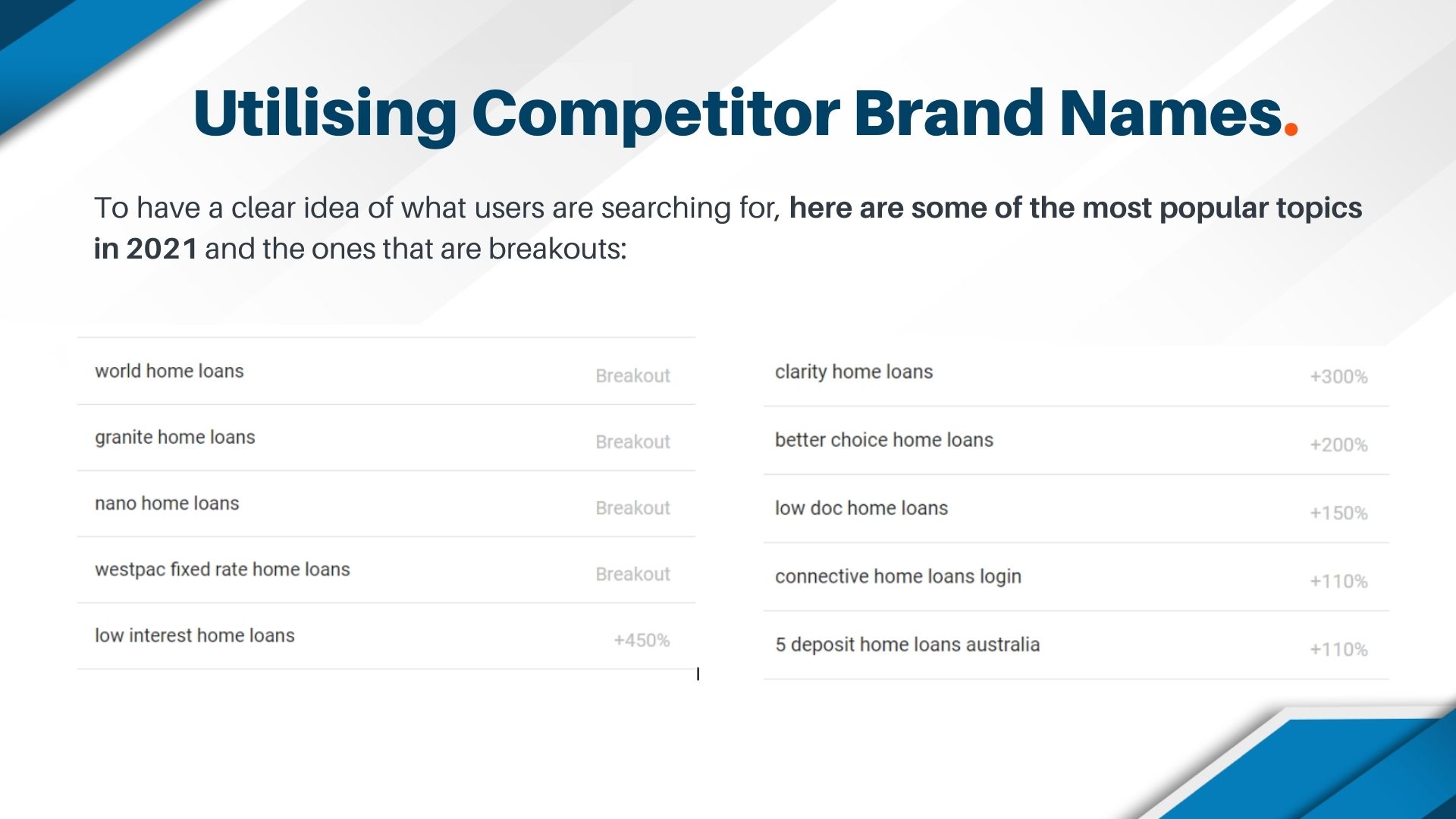 Utilising Competitor Brand Names.

To have a clear idea of what users are searching for, here are some of the most popular topics in 2021 and the ones that are breakouts:

| | |
|---|---|
| world home loans | Breakout |
| granite home loans | Breakout |
| nano home loans | Breakout |
| westpac fixed rate home loans | Breakout |
| low interest home loans | +450% |

| | |
|---|---|
| clarity home loans | +300% |
| better choice home loans | +200% |
| low doc home loans | +150% |
| connective home loans login | +110% |
| 5 deposit home loans australia | +110% |